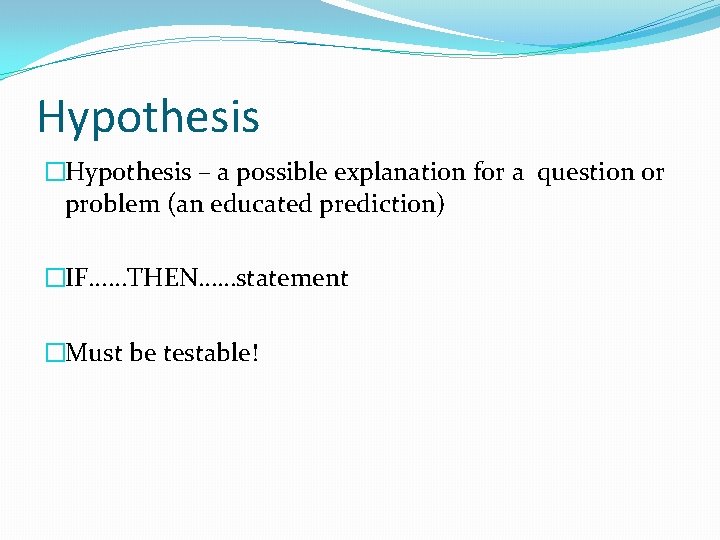 Hypothesis

Hypothesis – a possible explanation for a question or problem (an educated prediction)

IF……THEN……statement

Must be testable!